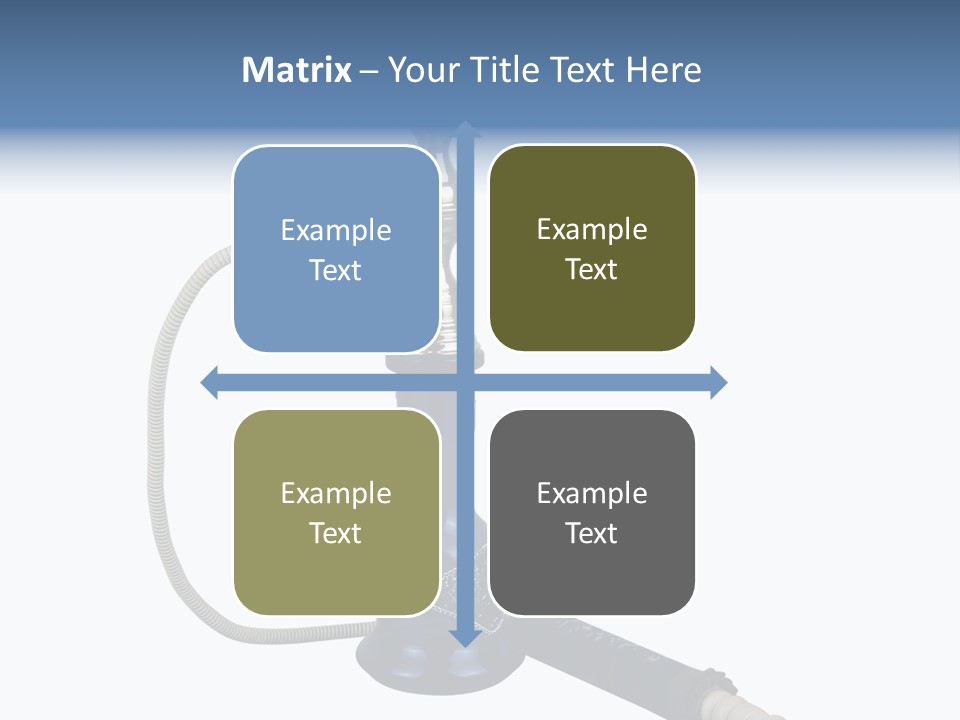 Matrix – Your Title Text Here

Example Text

Example Text

Example Text

Example Text